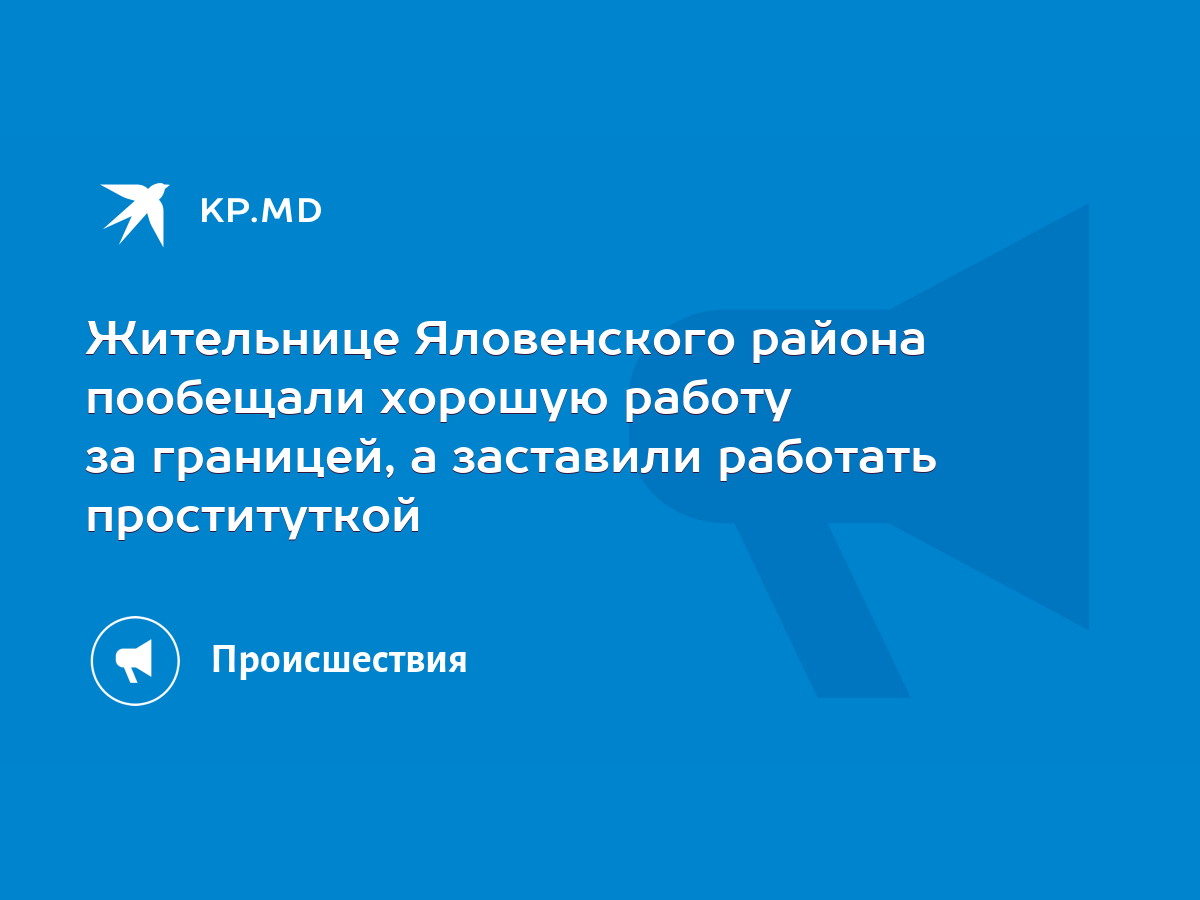 KP.MD

Жительнице Яловенского района пообещали хорошую работу за границей, а заставили работать проституткой

Происшествия